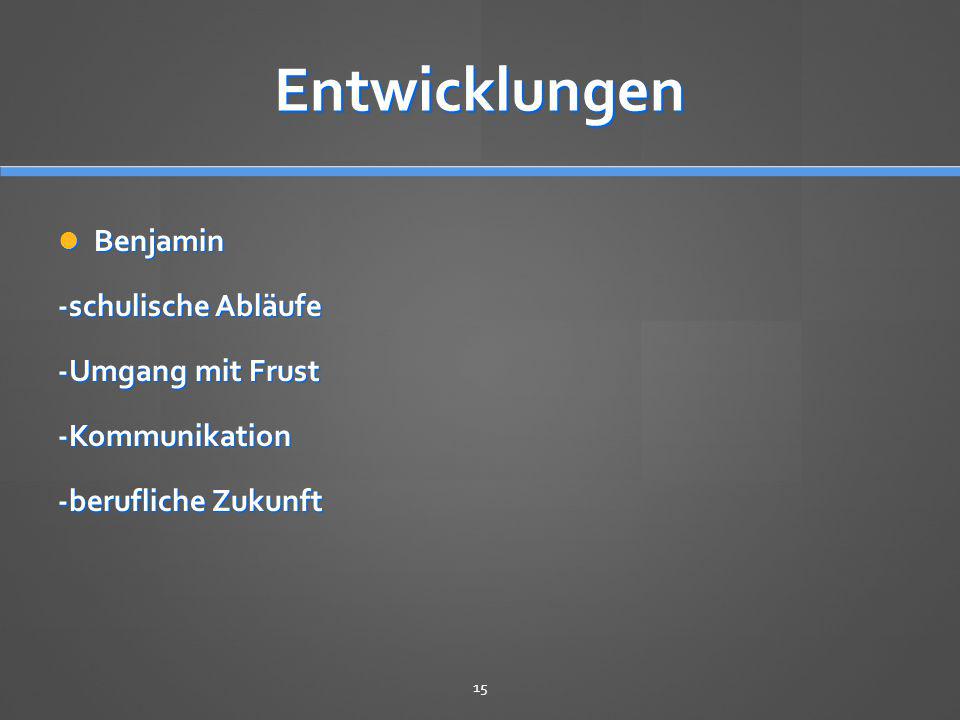 Entwicklungen

Benjamin

-schulische Abläufe

-Umgang mit Frust

-Kommunikation

-berufliche Zukunft

15